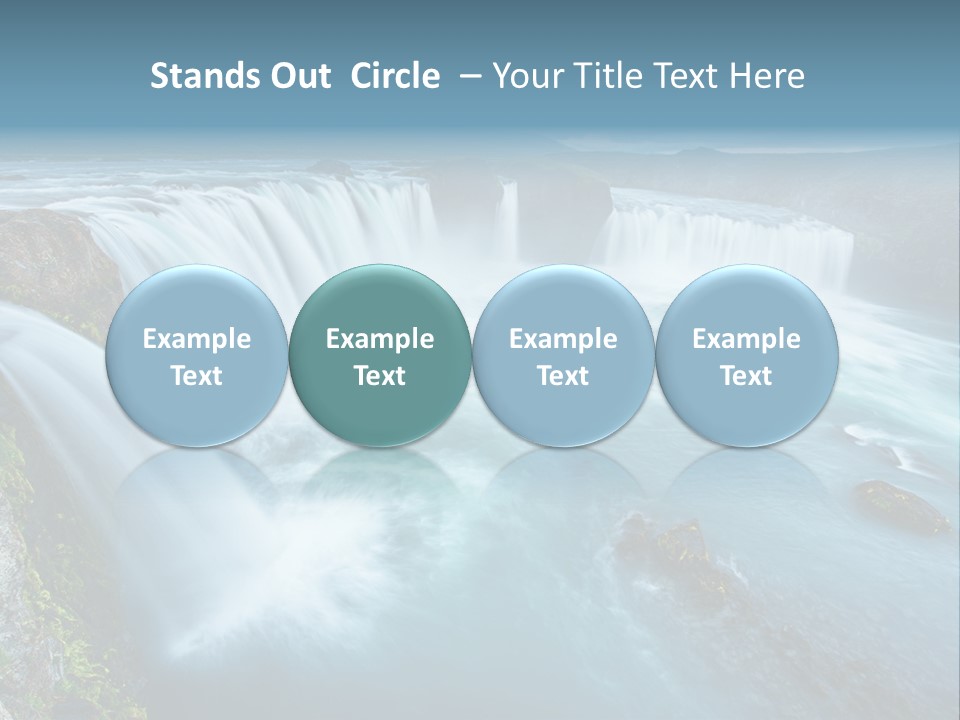 Stands Out Circle – Your Title Text Here

Example Text

Example Text

Example Text

Example Text